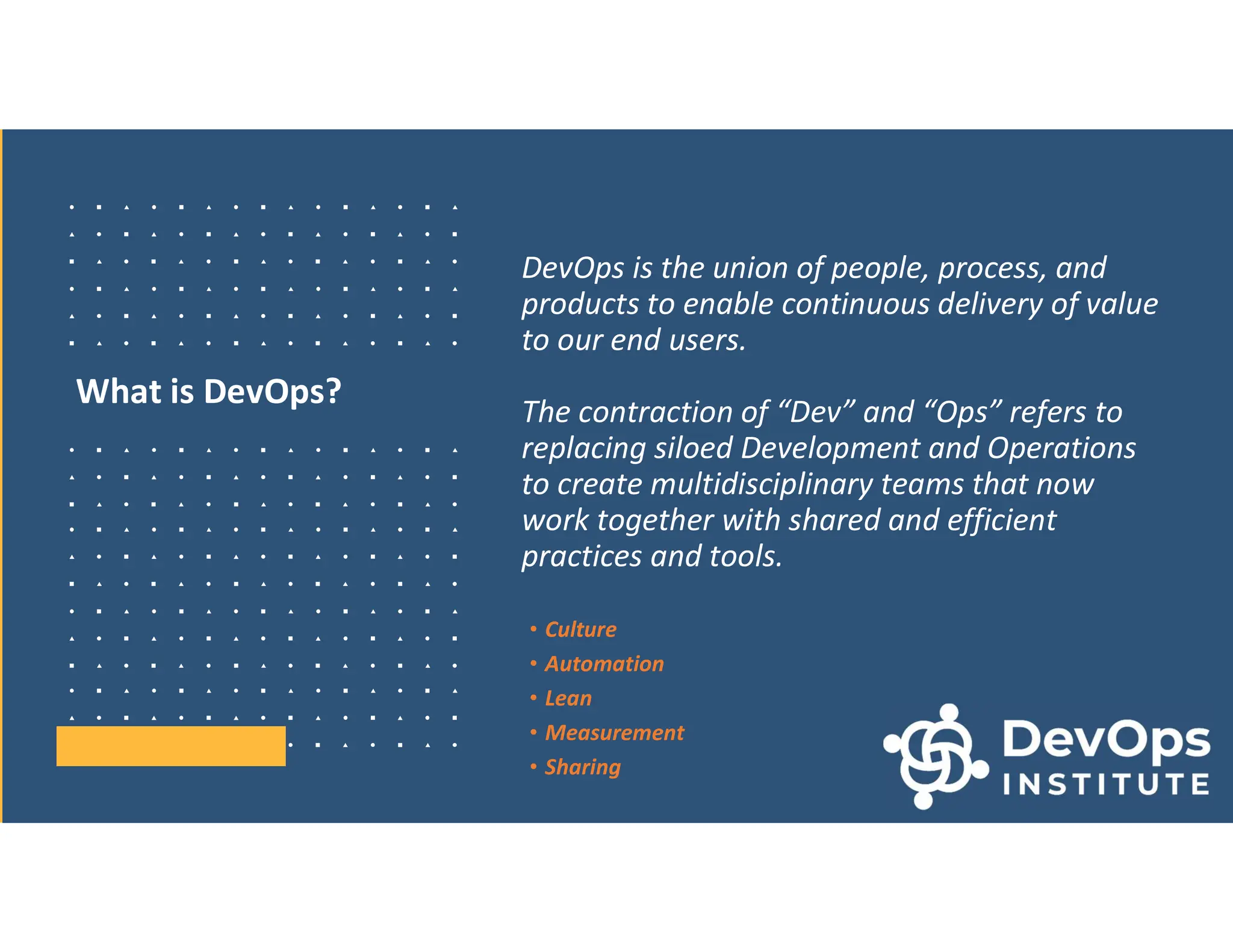 What is DevOps?

DevOps is the union of people, process, and products to enable continuous delivery of value to our end users.

The contraction of “Dev” and “Ops” refers to replacing siloed Development and Operations to create multidisciplinary teams that now work together with shared and efficient practices and tools.

• Culture
• Automation
• Lean
• Measurement
• Sharing

DevOps INSTITUTE